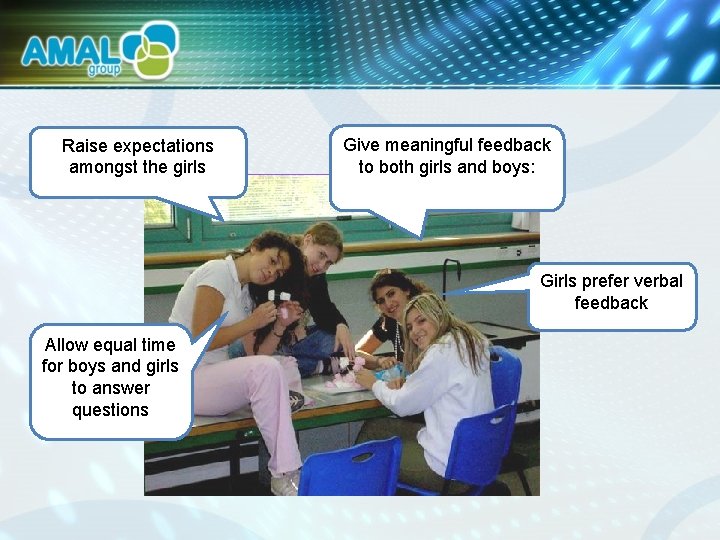 AMAL group

Raise expectations amongst the girls

Give meaningful feedback to both girls and boys:

Girls prefer verbal feedback

Allow equal time for boys and girls to answer questions